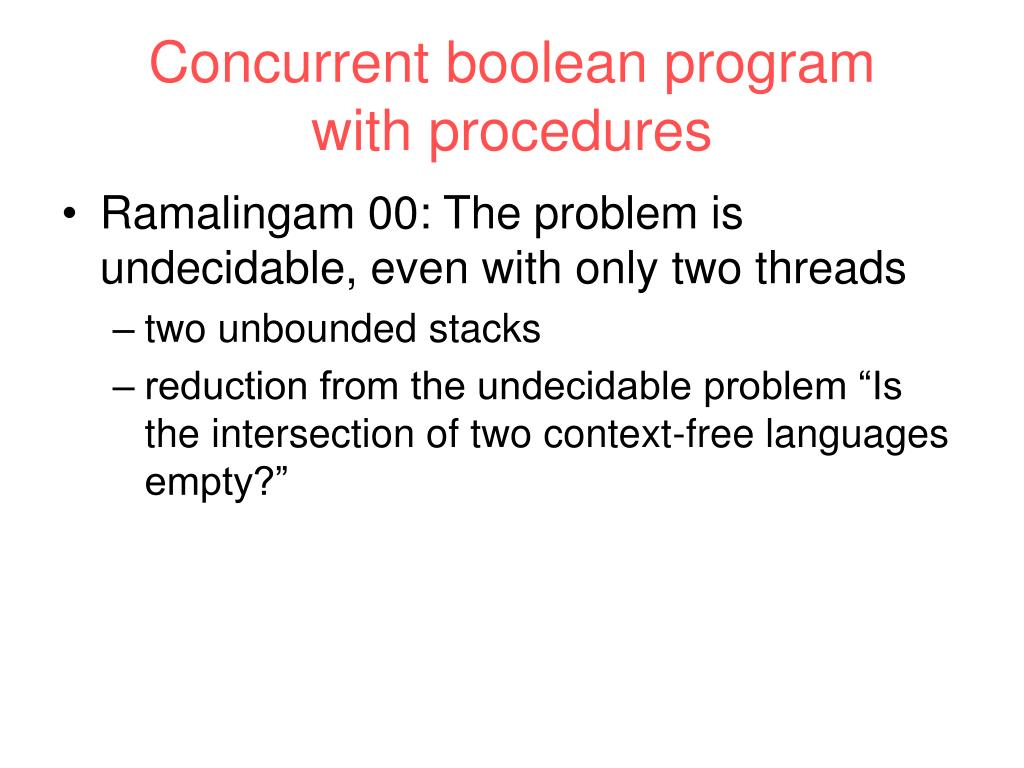 Concurrent boolean program with procedures

• Ramalingam 00: The problem is undecidable, even with only two threads
– two unbounded stacks
– reduction from the undecidable problem “Is the intersection of two context-free languages empty?”